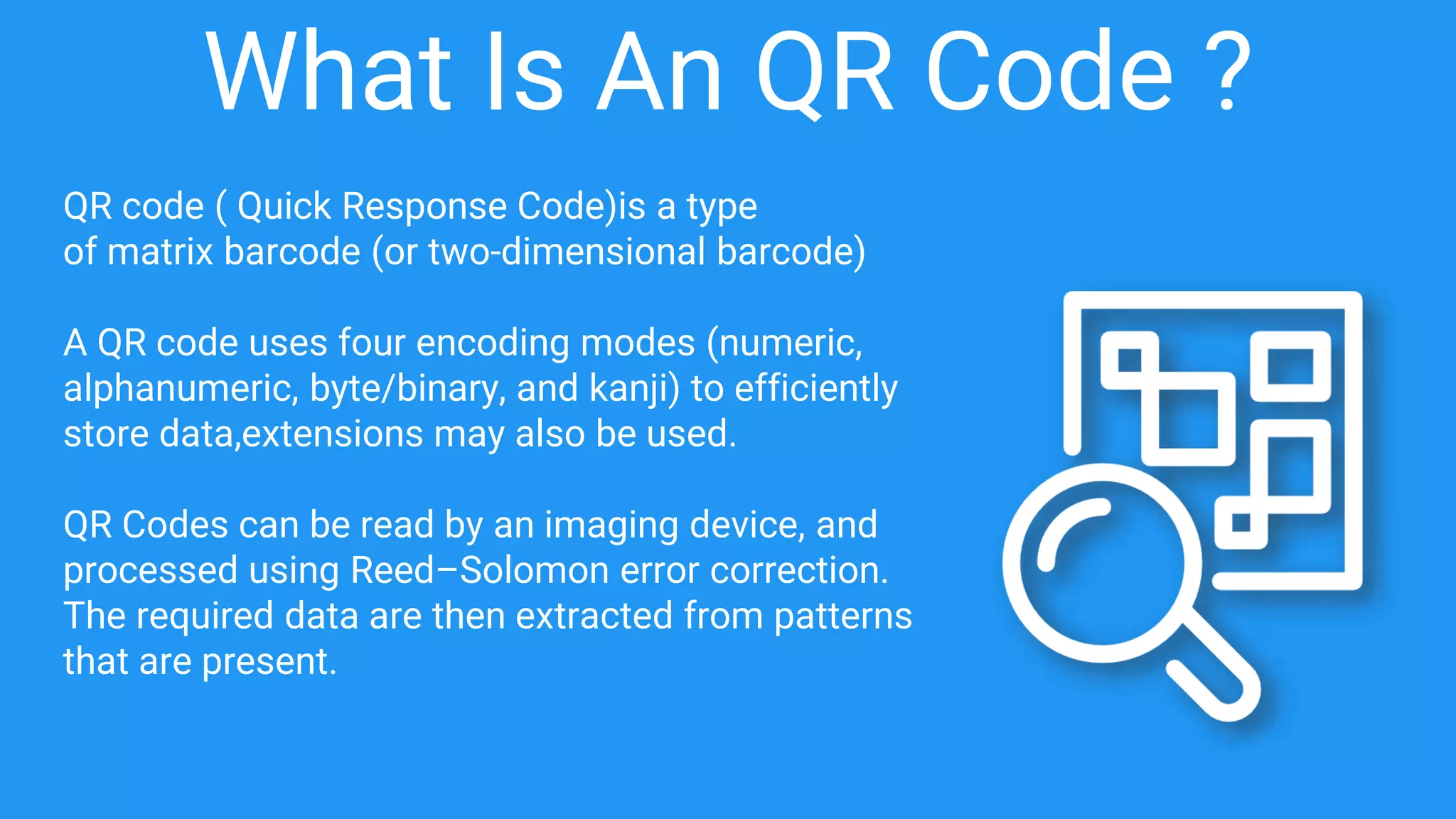 What Is An QR Code ?

QR code ( Quick Response Code)is a type of matrix barcode (or two-dimensional barcode)

A QR code uses four encoding modes (numeric, alphanumeric, byte/binary, and kanji) to efficiently store data,extensions may also be used.

QR Codes can be read by an imaging device, and processed using Reed–Solomon error correction. The required data are then extracted from patterns that are present.